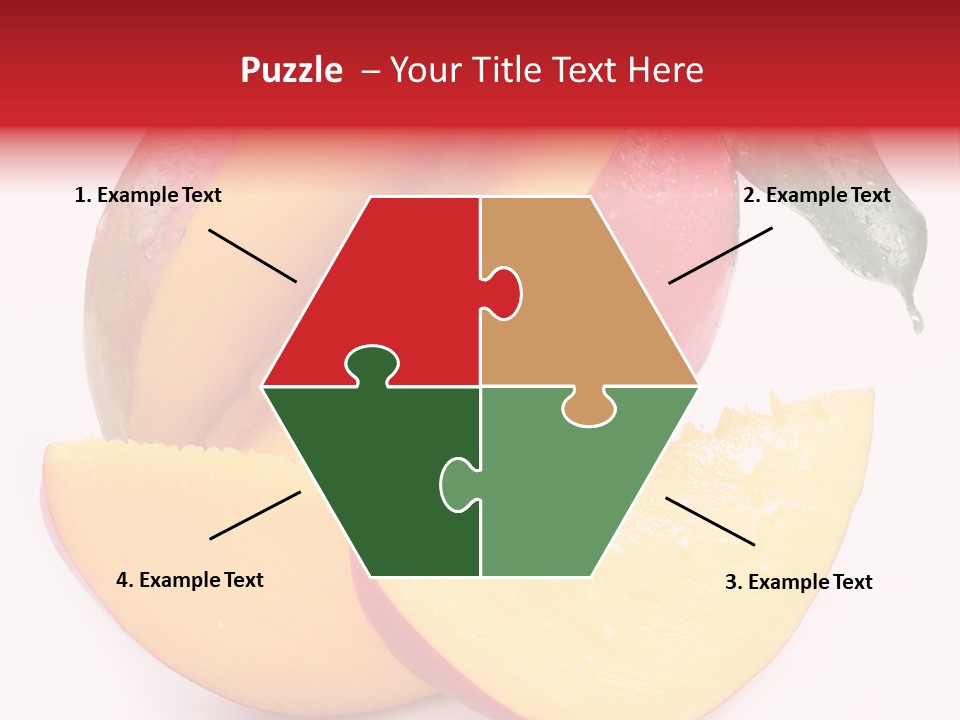 Puzzle – Your Title Text Here

1. Example Text

2. Example Text

4. Example Text

3. Example Text